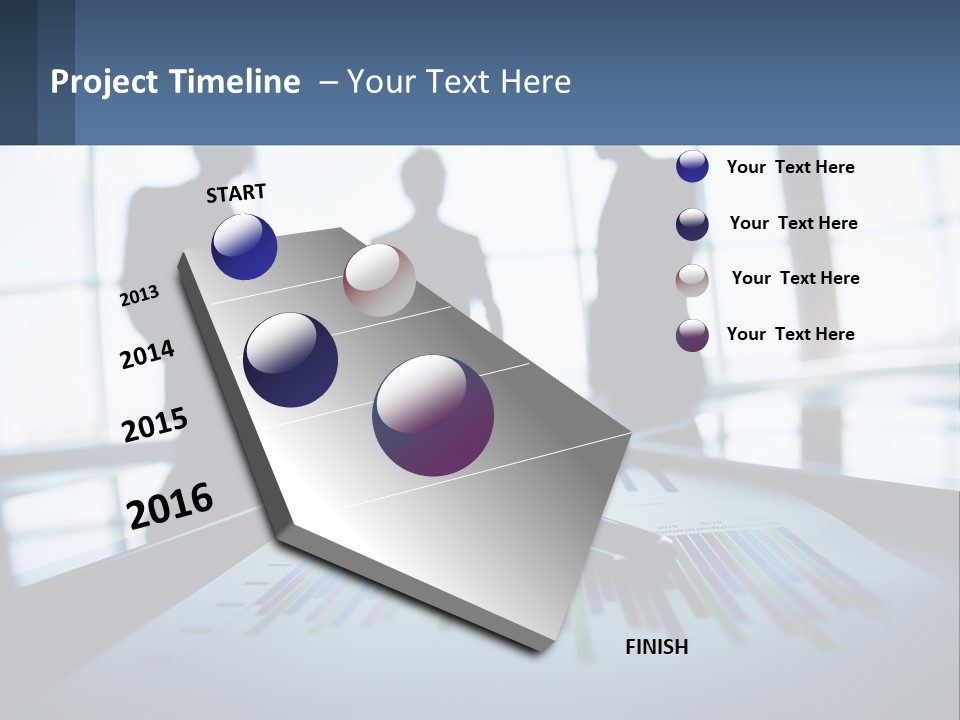 Project Timeline – Your Text Here

START

2013

2014

2015

2016

FINISH

Your Text Here

Your Text Here

Your Text Here

Your Text Here